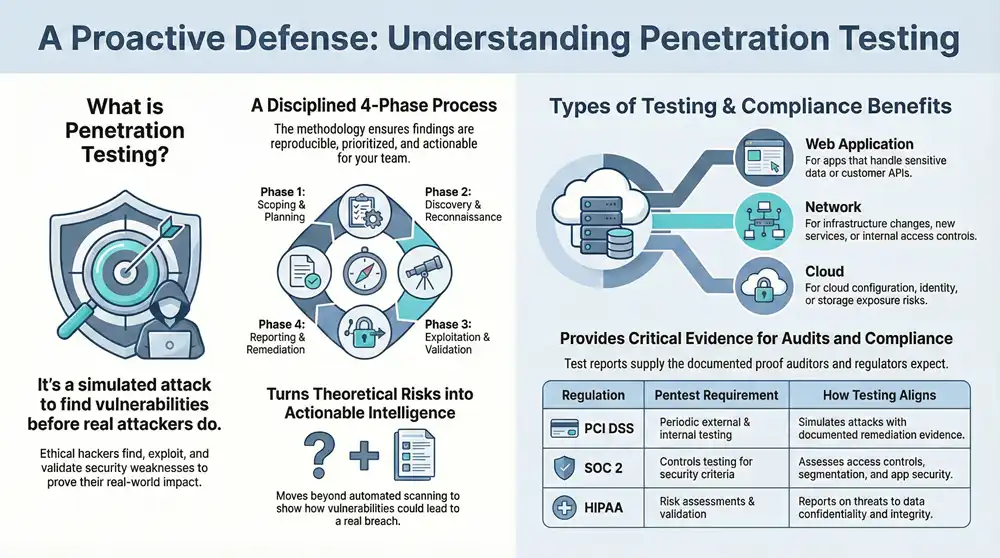 A Proactive Defense: Understanding Penetration Testing

What is Penetration Testing?

It's a simulated attack to find vulnerabilities before real attackers do.

Ethical hackers find, exploit, and validate security weaknesses to prove their real-world impact.

A Disciplined 4-Phase Process

The methodology ensures findings are reproducible, prioritized, and actionable for your team.

Phase 1: Scoping & Planning

Phase 2: Discovery & Reconnaissance

Phase 3: Exploitation & Validation

Phase 4: Reporting & Remediation

Turns Theoretical Risks into Actionable Intelligence

Moves beyond automated scanning to show how vulnerabilities could lead to a real breach.

Types of Testing & Compliance Benefits

Web Application
For apps that handle sensitive data or customer APIs.

Network
For infrastructure changes, new services, or internal access controls.

Cloud
For cloud configuration, identity, or storage exposure risks.

Provides Critical Evidence for Audits and Compliance

Test reports supply the documented proof auditors and regulators expect.

| Regulation | Pentest Requirement | How Testing Aligns |
|---|---|---|
| PCI DSS | Periodic external & internal testing | Simulates attacks with documented remediation evidence. |
| SOC 2 | Controls testing for security criteria | Assesses access controls, segmentation, and app security. |
| HIPAA | Risk assessments & validation | Reports on threats to data confidentiality and integrity. |